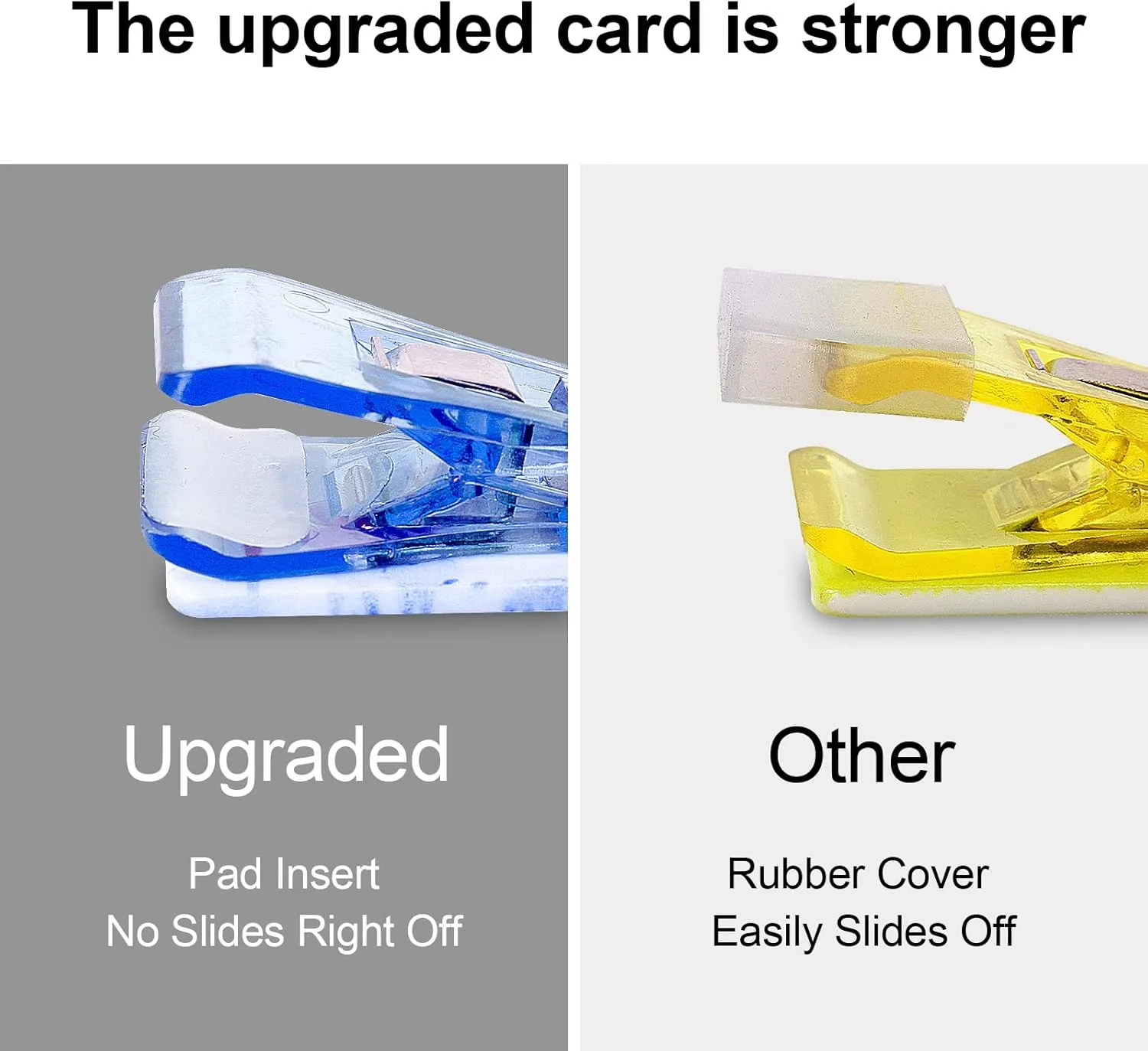 The upgraded card is stronger

Upgraded

Pad Insert
No Slides Right Off

Other

Rubber Cover
Easily Slides Off